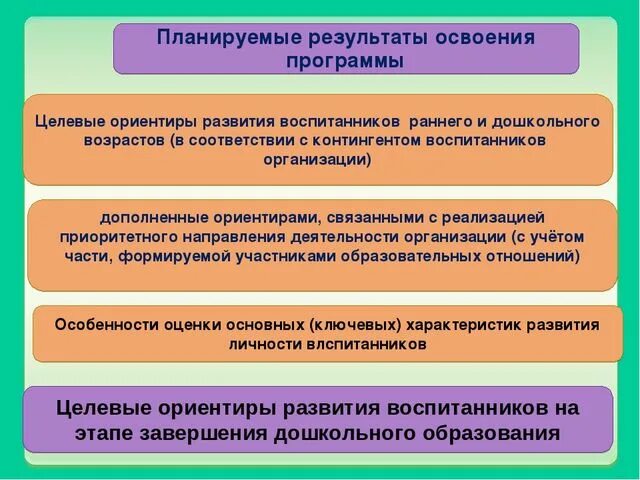 Планируемые результаты освоения программы

Целевые ориентиры развития воспитанников раннего и дошкольного возрастов (в соответствии с контингентом воспитанников организации)

дополненные ориентирами, связанными с реализацией приоритетного направления деятельности организации (с учётом части, формируемой участниками образовательных отношений)

Особенности оценки основных (ключевых) характеристик развития личности влспитанников

Целевые ориентиры развития воспитанников на этапе завершения дошкольного образования